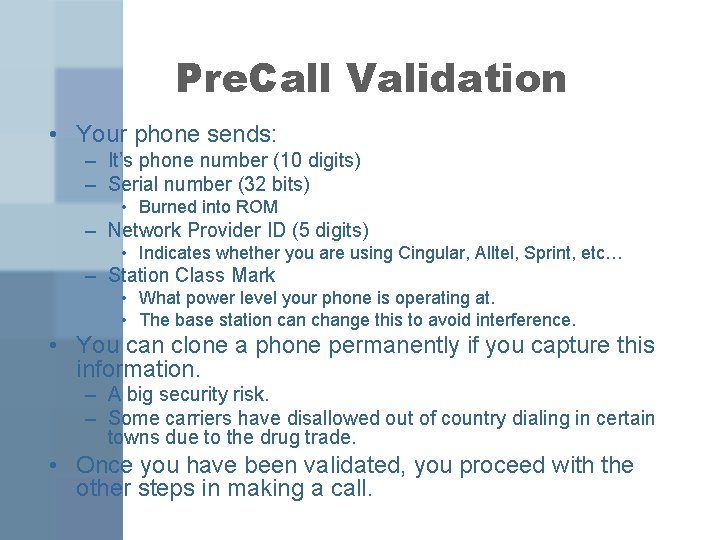 PreCall Validation

• Your phone sends:
– It's phone number (10 digits)
– Serial number (32 bits)
• Burned into ROM
– Network Provider ID (5 digits)
• Indicates whether you are using Cingular, Alltel, Sprint, etc…
– Station Class Mark
• What power level your phone is operating at.
• The base station can change this to avoid interference.
• You can clone a phone permanently if you capture this information.
– A big security risk.
– Some carriers have disallowed out of country dialing in certain towns due to the drug trade.
• Once you have been validated, you proceed with the other steps in making a call.